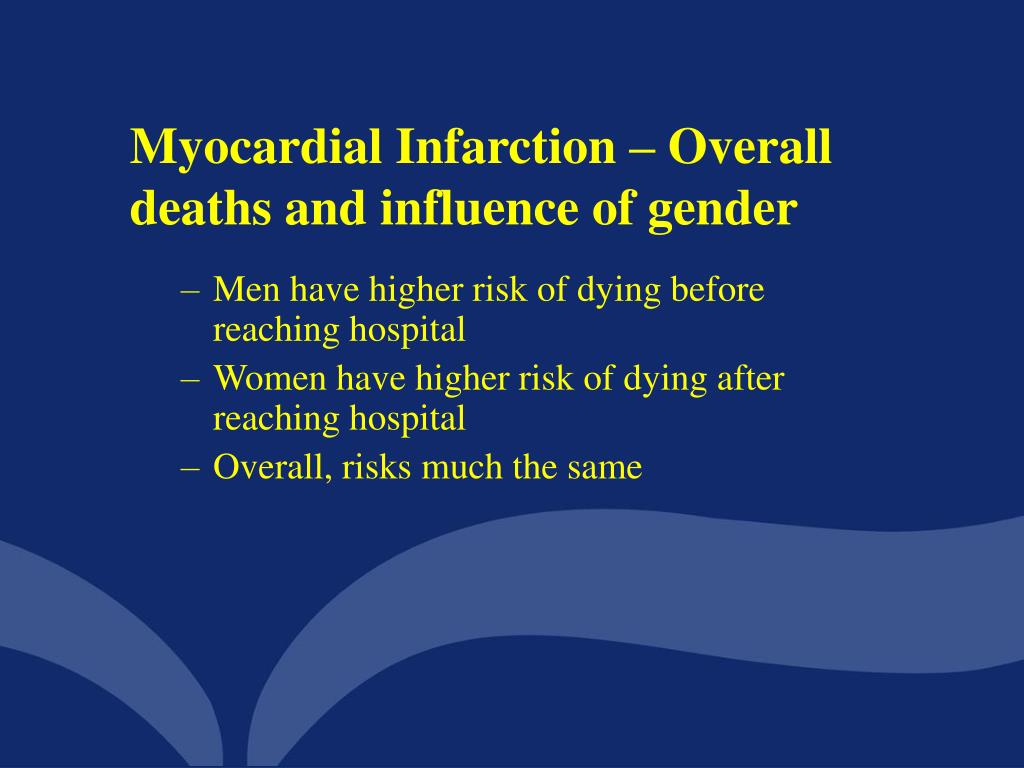 Myocardial Infarction – Overall deaths and influence of gender

– Men have higher risk of dying before reaching hospital
– Women have higher risk of dying after reaching hospital
– Overall, risks much the same